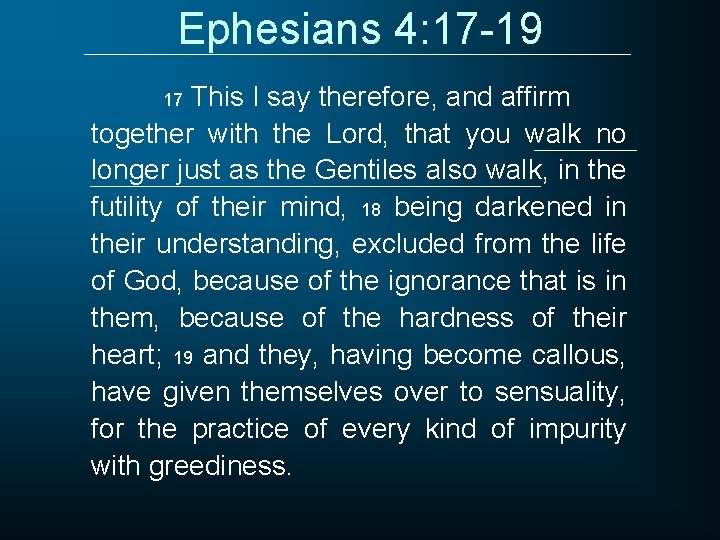 Ephesians 4:17-19

17 This I say therefore, and affirm together with the Lord, that you walk no longer just as the Gentiles also walk, in the futility of their mind, 18 being darkened in their understanding, excluded from the life of God, because of the ignorance that is in them, because of the hardness of their heart; 19 and they, having become callous, have given themselves over to sensuality, for the practice of every kind of impurity with greediness.